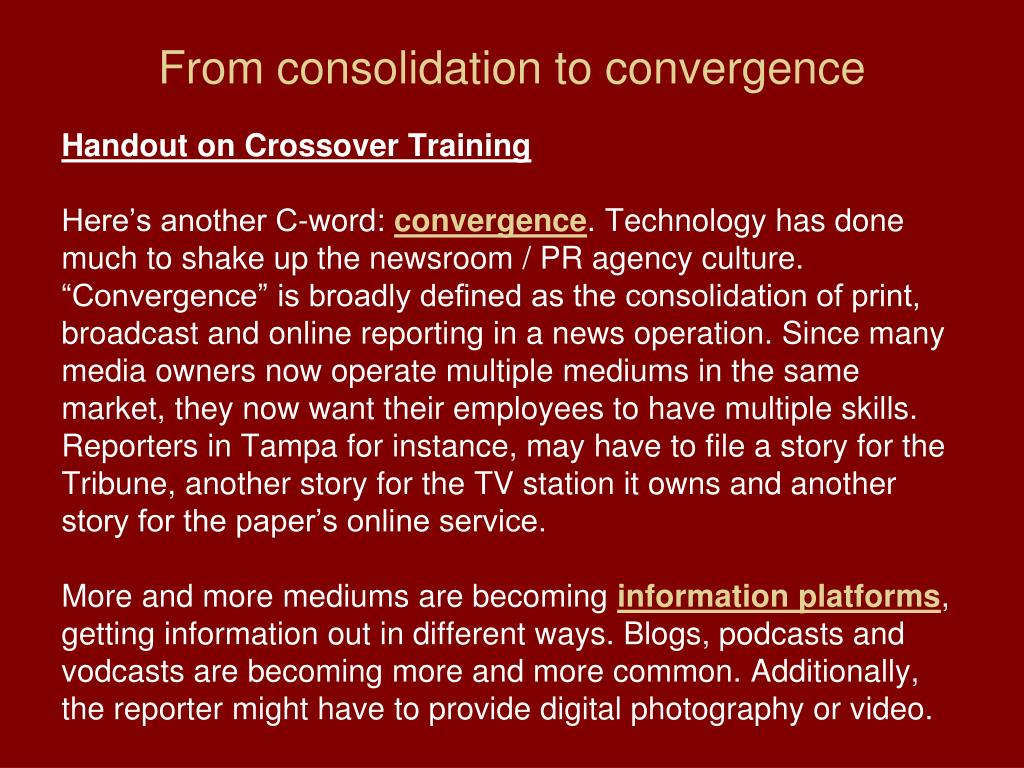 From consolidation to convergence

Handout on Crossover Training

Here’s another C-word: convergence. Technology has done much to shake up the newsroom / PR agency culture. “Convergence” is broadly defined as the consolidation of print, broadcast and online reporting in a news operation. Since many media owners now operate multiple mediums in the same market, they now want their employees to have multiple skills. Reporters in Tampa for instance, may have to file a story for the Tribune, another story for the TV station it owns and another story for the paper’s online service.

More and more mediums are becoming information platforms, getting information out in different ways. Blogs, podcasts and vodcasts are becoming more and more common. Additionally, the reporter might have to provide digital photography or video.